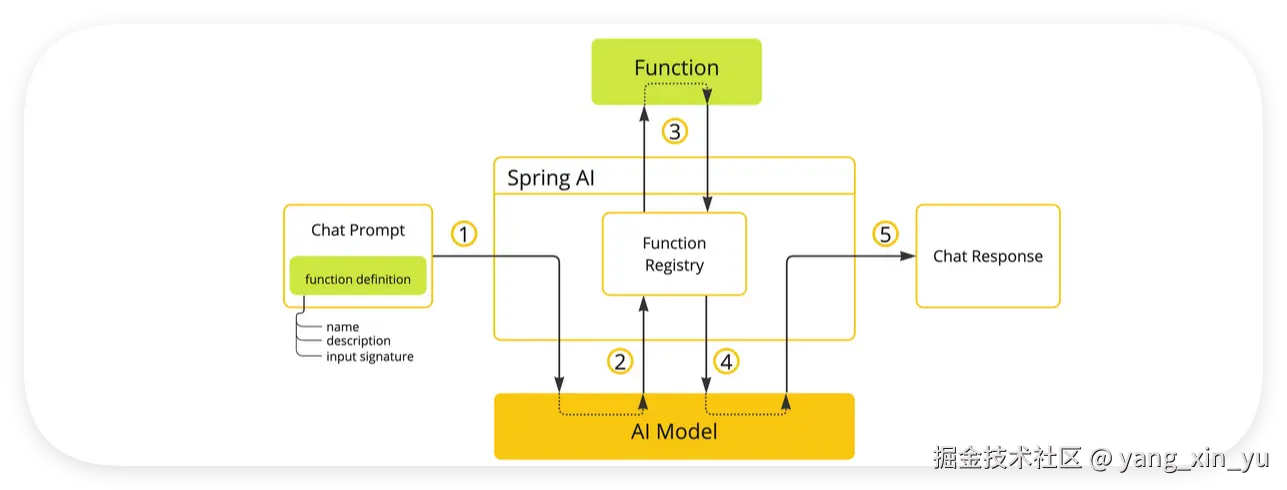 Function

3

Spring AI

Chat Prompt

function definition

name
description
input signature

1

Function Registry

5

Chat Response

2

4

AI Model

掘金技术社区 @ yang_xin_yu